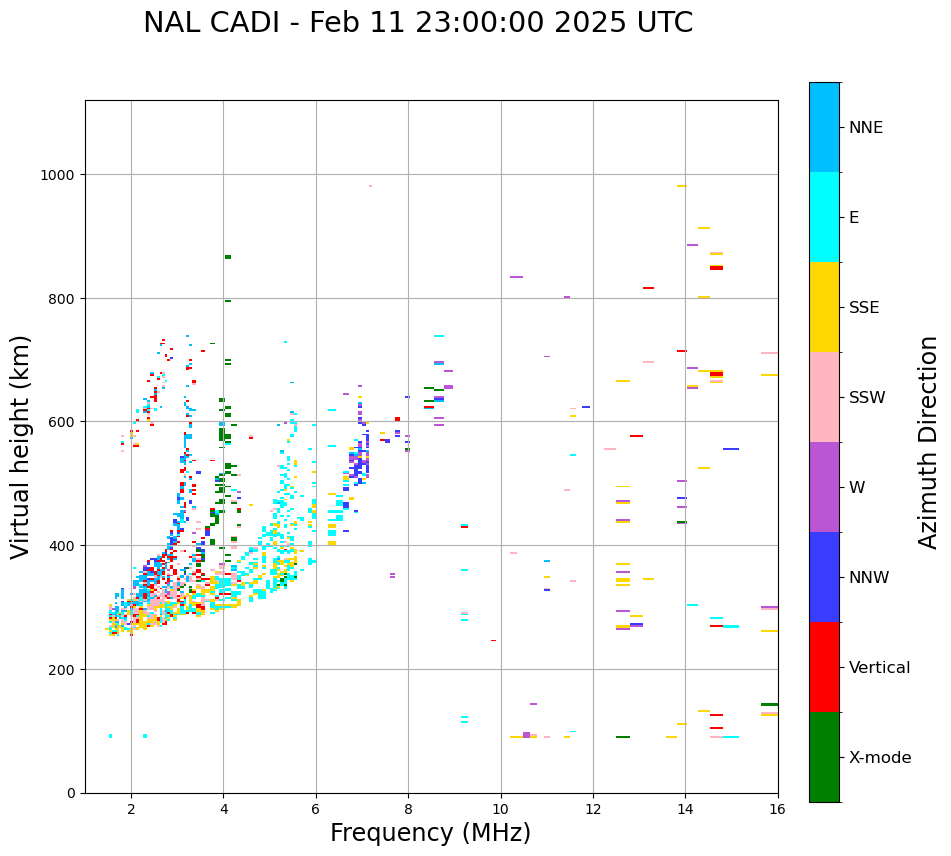 NAL CADI - Feb 11 23:00:00 2025 UTC

Virtual height (km)

1000
800
600
400
200
0

2
4
6
8
10
12
14
16

Frequency (MHz)

NNE
E
SSE
SSW
W
NNW
Vertical
X-mode

Azimuth Direction